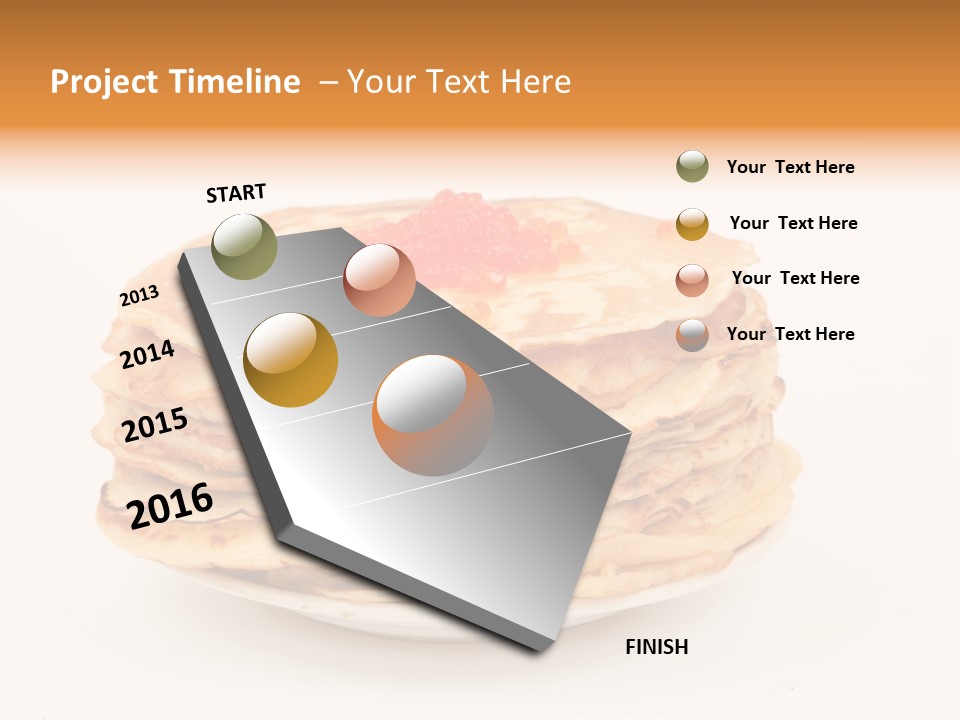 Project Timeline – Your Text Here

Your Text Here

Your Text Here

Your Text Here

Your Text Here

START

2013

2014

2015

2016

FINISH